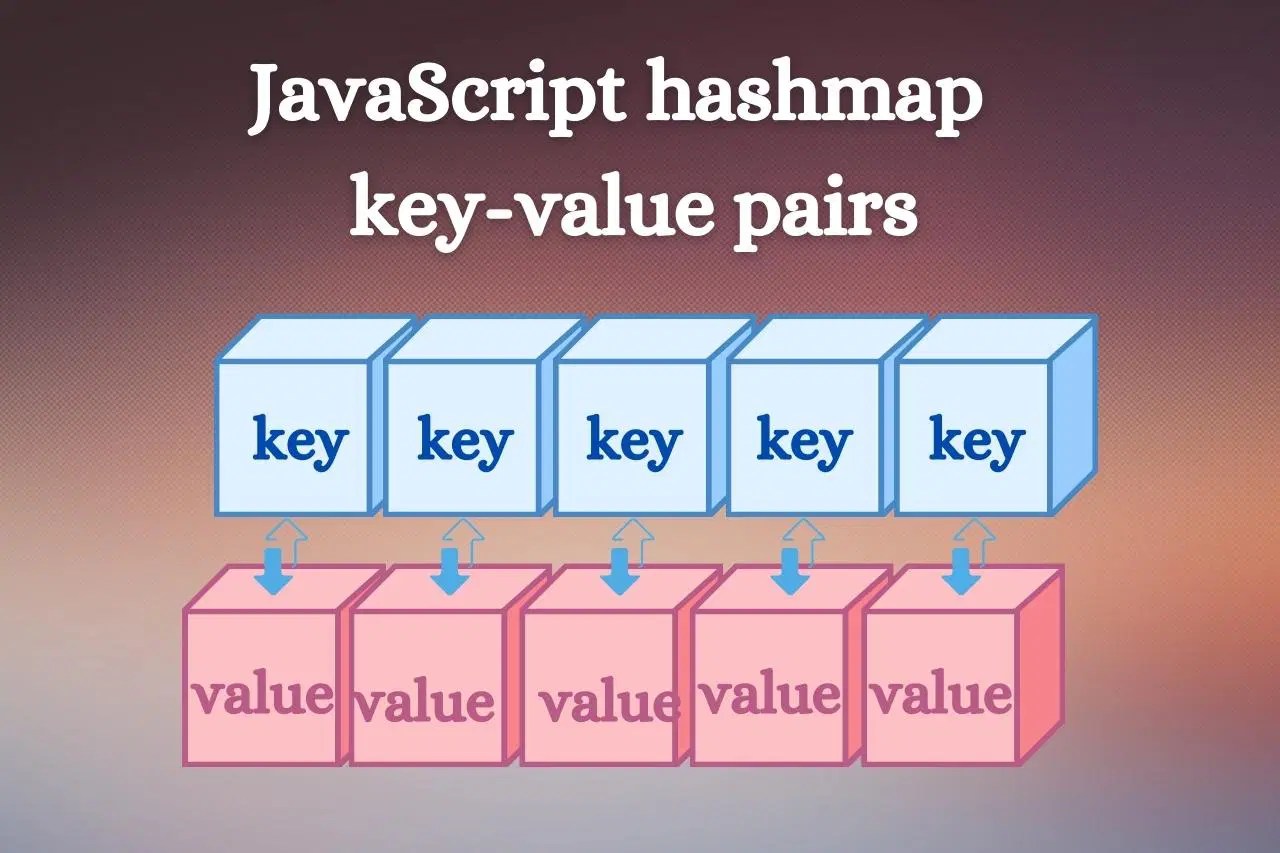 JavaScript hashmap
key-value pairs

key key key key key

value value value value value